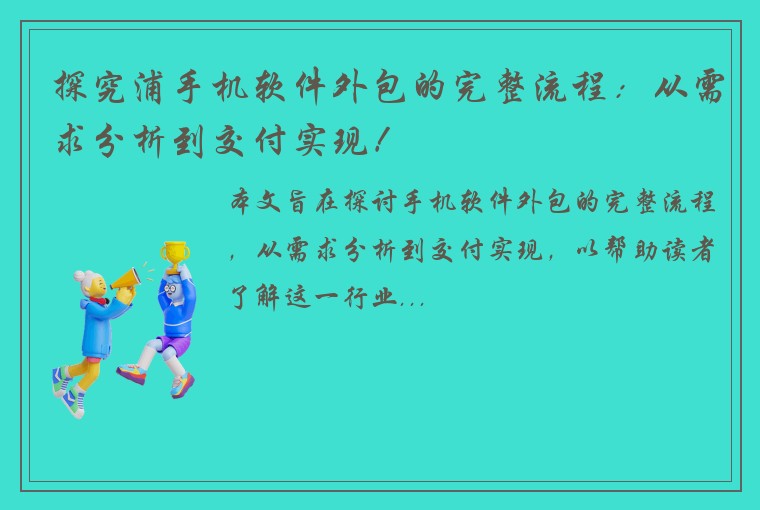 探究浦手机软件外包的完整流程：从需求分析到交付实现！

本文旨在探讨手机软件外包的完整流程，从需求分析到交付实现，以帮助读者了解这一行业...